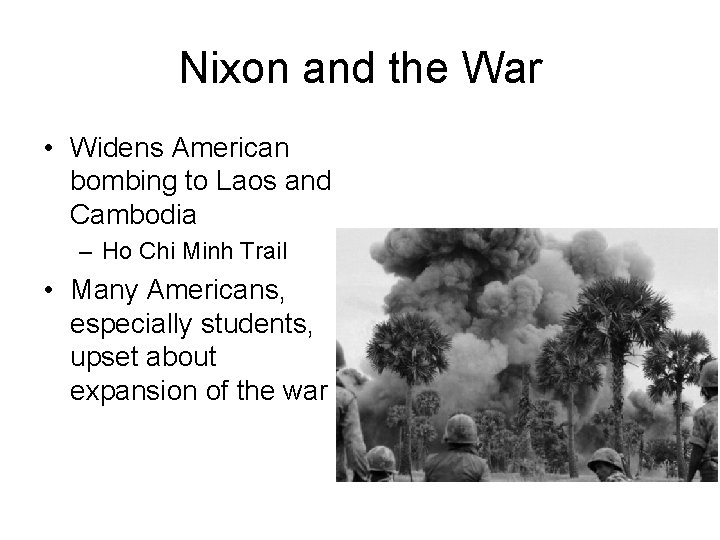 Nixon and the War

• Widens American bombing to Laos and Cambodia
– Ho Chi Minh Trail

• Many Americans, especially students, upset about expansion of the war